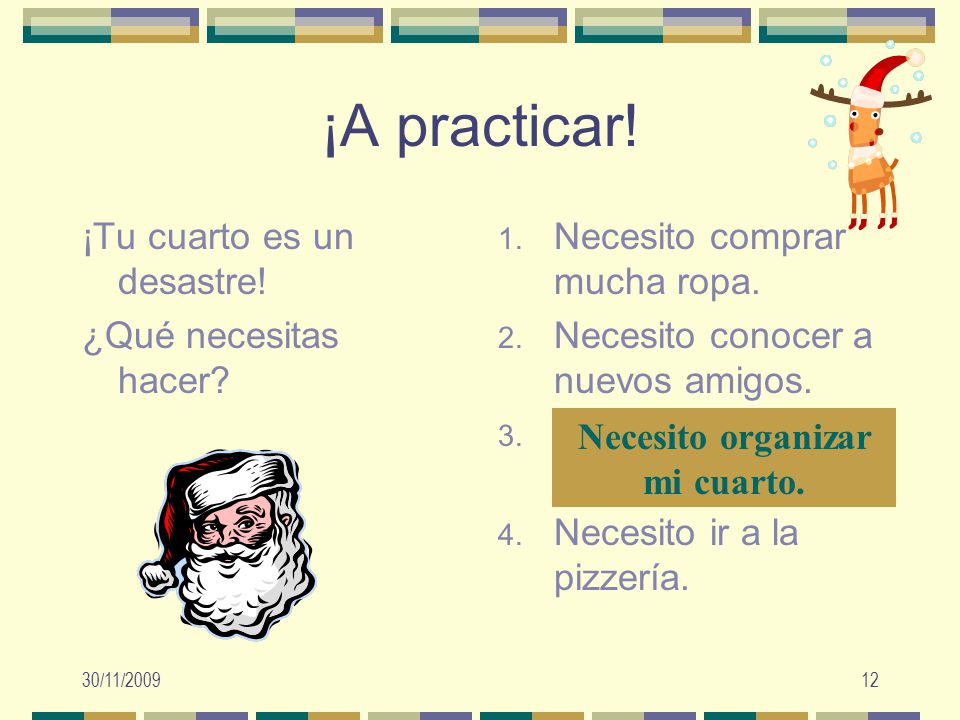 ¡A practicar!

¡Tu cuarto es un desastre!

¿Qué necesitas hacer?

1. Necesito comprar mucha ropa.
2. Necesito conocer a nuevos amigos.
3. Necesito organizar mi cuarto.
4. Necesito ir a la pizzería.

30/11/2009

12